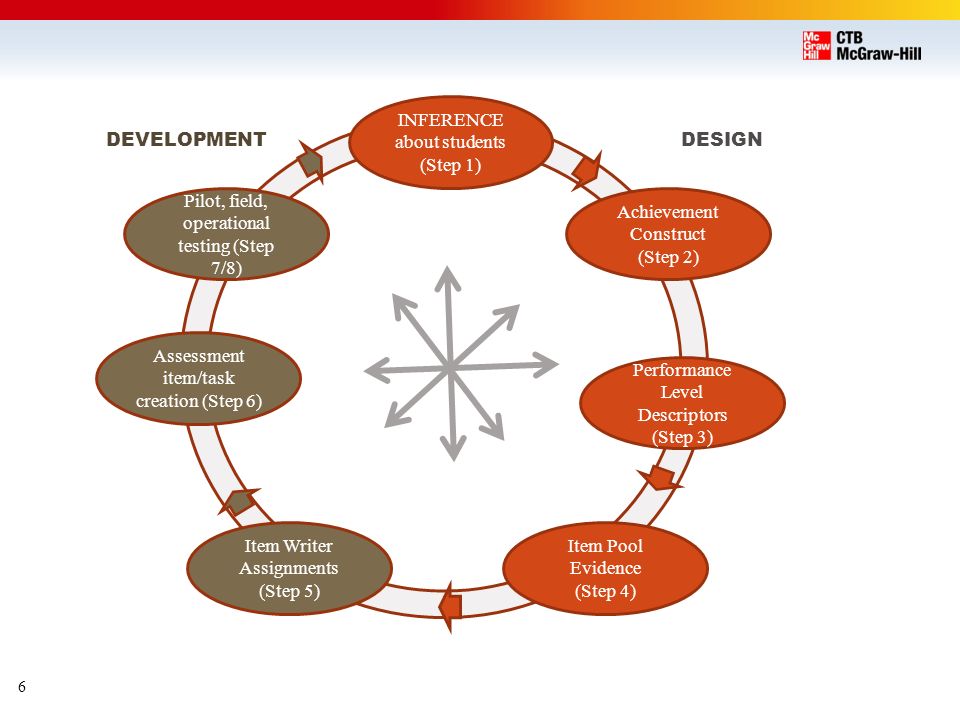 Mc Graw Hill CTB McGraw-Hill

DEVELOPMENT

DESIGN

INFERENCE about students (Step 1)

Achievement Construct (Step 2)

Performance Level Descriptors (Step 3)

Item Pool Evidence (Step 4)

Item Writer Assignments (Step 5)

Assessment item/task creation (Step 6)

Pilot, field, operational testing (Step 7/8)

6